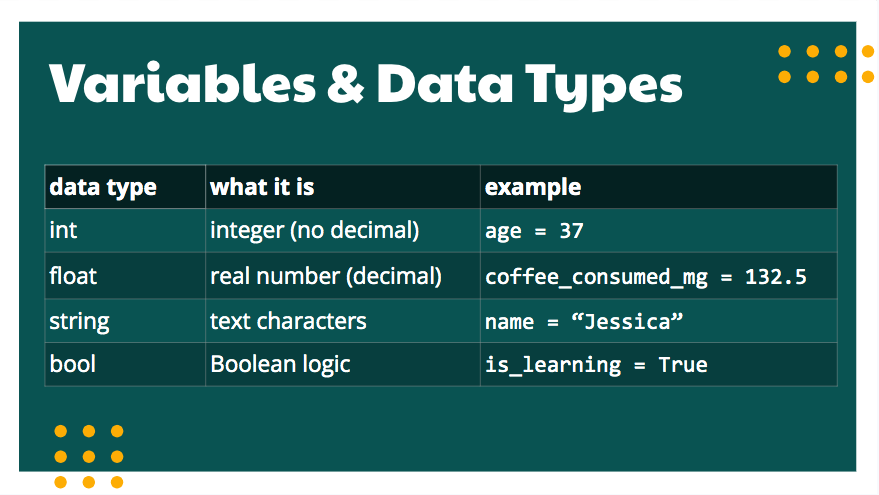 Variables & Data Types

| data type | what it is | example |
|---|---|---|
| int | integer (no decimal) | age = 37 |
| float | real number (decimal) | coffee_consumed_mg = 132.5 |
| string | text characters | name = “Jessica” |
| bool | Boolean logic | is_learning = True |